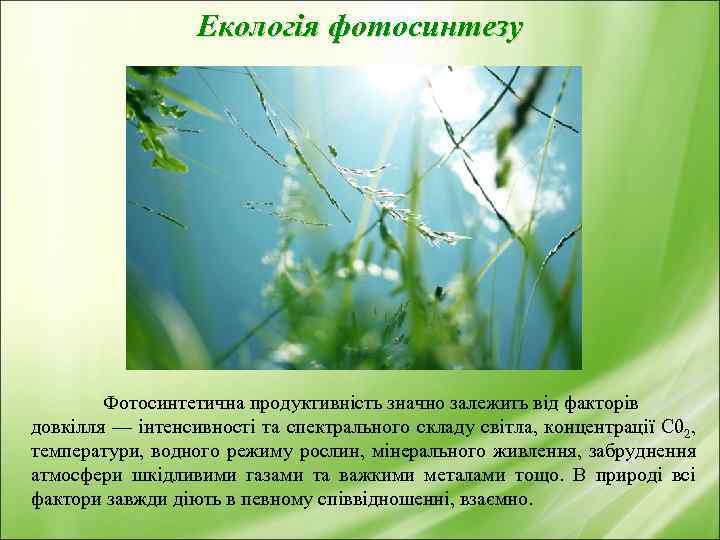 Екологія фотосинтезу

Фотосинтетична продуктивність значно залежить від факторів довкілля — інтенсивності та спектрального складу світла, концентрації $C0_2$, температури, водного режиму рослин, мінерального живлення, забруднення атмосфери шкідливими газами та важкими металами тощо. В природі всі фактори завжди діють в певному співвідношенні, взаємно.